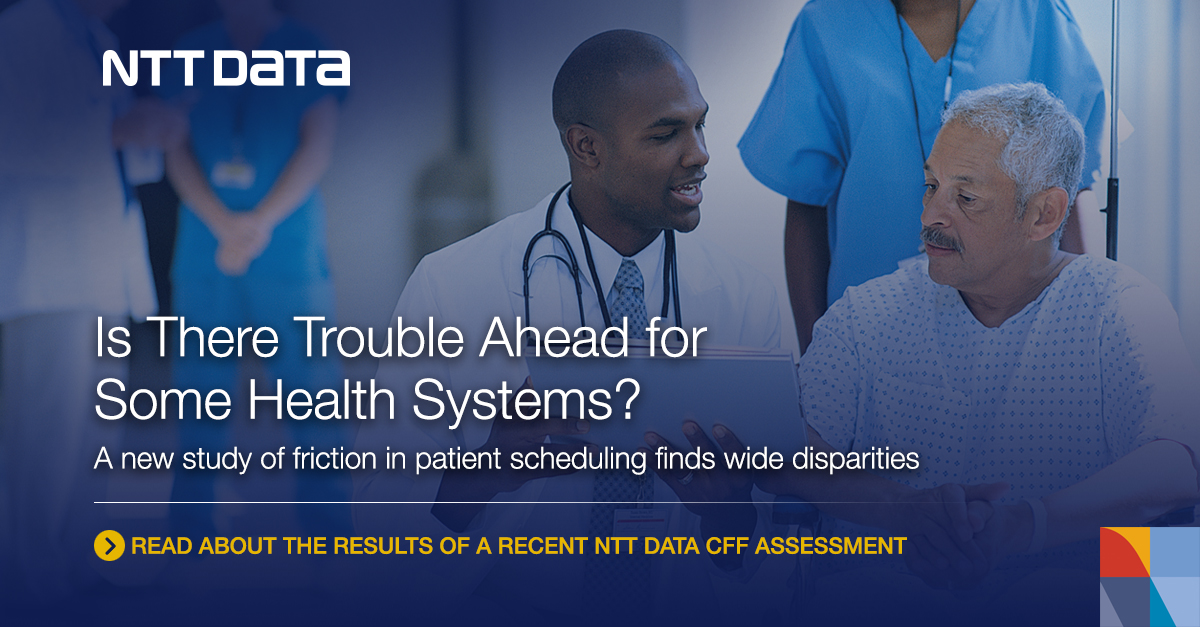 NTT DATA

Is There Trouble Ahead for Some Health Systems?

A new study of friction in patient scheduling finds wide disparities

READ ABOUT THE RESULTS OF A RECENT NTT DATA CFF ASSESSMENT